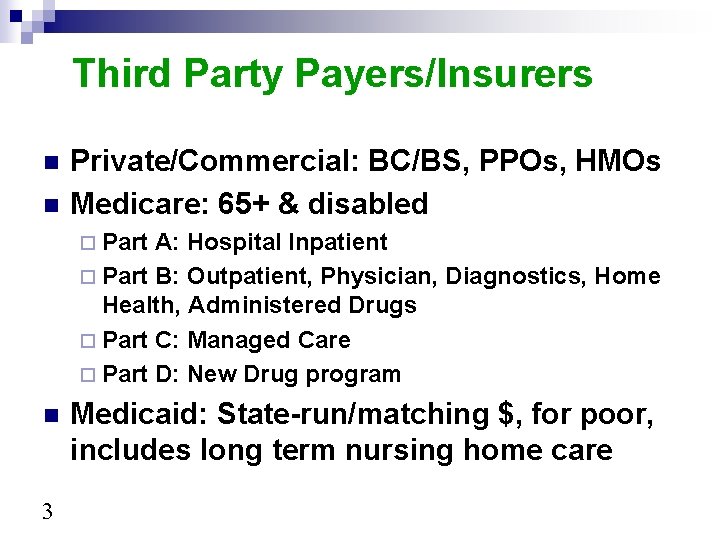 Third Party Payers/Insurers

- Private/Commercial: BC/BS, PPOs, HMOs
- Medicare: 65+ & disabled
  - Part A: Hospital Inpatient
  - Part B: Outpatient, Physician, Diagnostics, Home Health, Administered Drugs
  - Part C: Managed Care
  - Part D: New Drug program
- Medicaid: State-run/matching \$, for poor, includes long term nursing home care

3